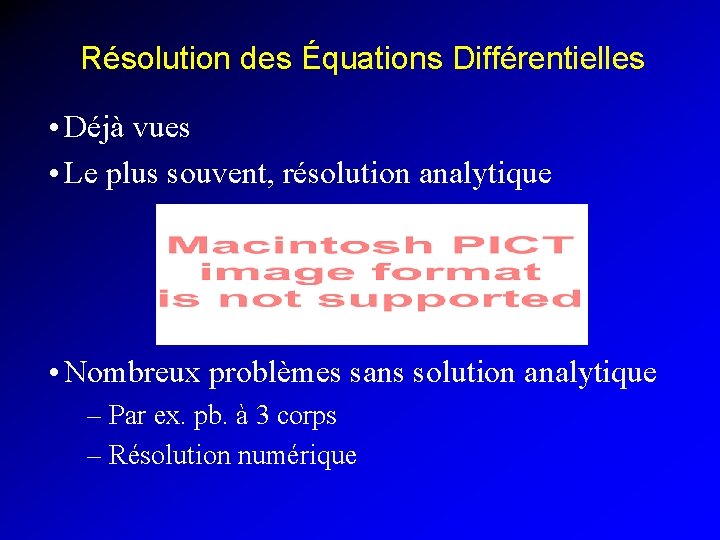 Résolution des Équations Différentielles

• Déjà vues

• Le plus souvent, résolution analytique

Macintosh PICT image format is not supported

• Nombreux problèmes sans solution analytique

– Par ex. pb. à 3 corps

– Résolution numérique